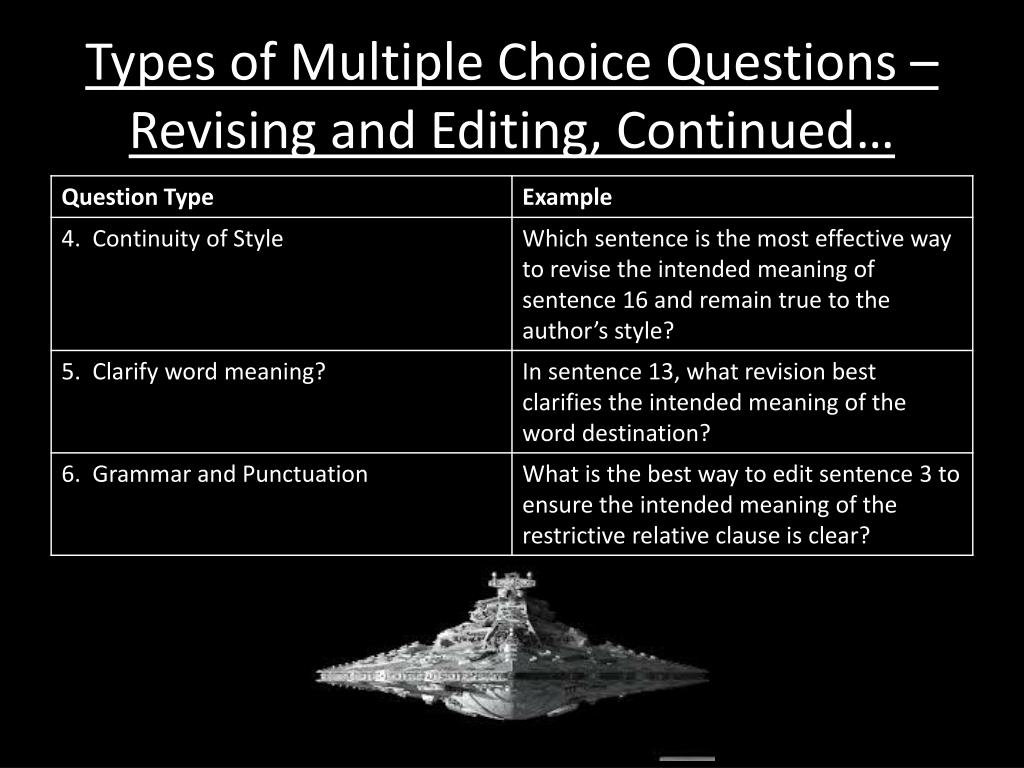 Types of Multiple Choice Questions – Revising and Editing, Continued…

| Question Type | Example |
|---|---|
| 4. Continuity of Style | Which sentence is the most effective way to revise the intended meaning of sentence 16 and remain true to the author's style? |
| 5. Clarify word meaning? | In sentence 13, what revision best clarifies the intended meaning of the word destination? |
| 6. Grammar and Punctuation | What is the best way to edit sentence 3 to ensure the intended meaning of the restrictive relative clause is clear? |